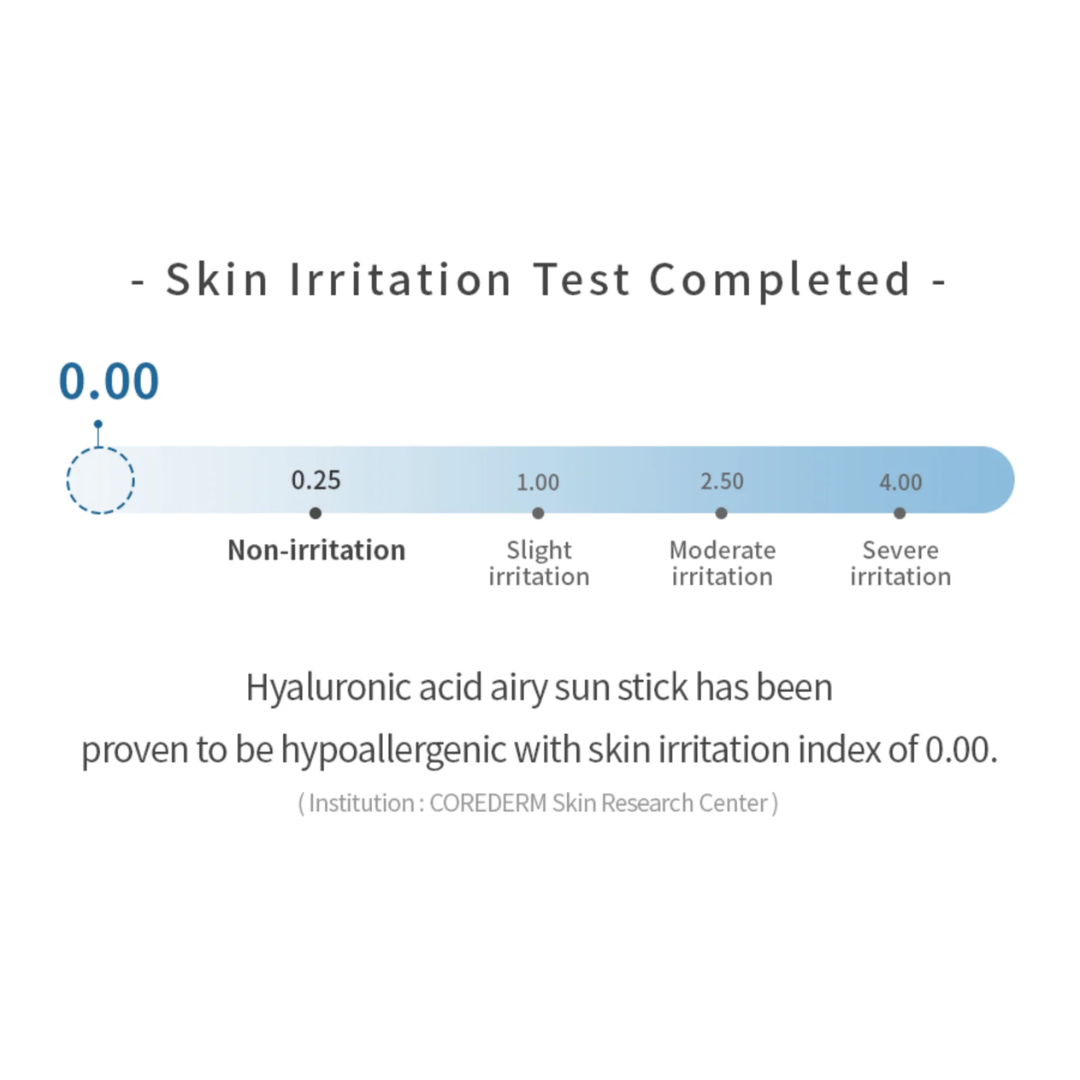 - Skin Irritation Test Completed -

0.00

0.25
Non-irritation

1.00
Slight irritation

2.50
Moderate irritation

4.00
Severe irritation

Hyaluronic acid airy sun stick has been proven to be hypoallergenic with skin irritation index of 0.00.

( Institution : COREDERM Skin Research Center )